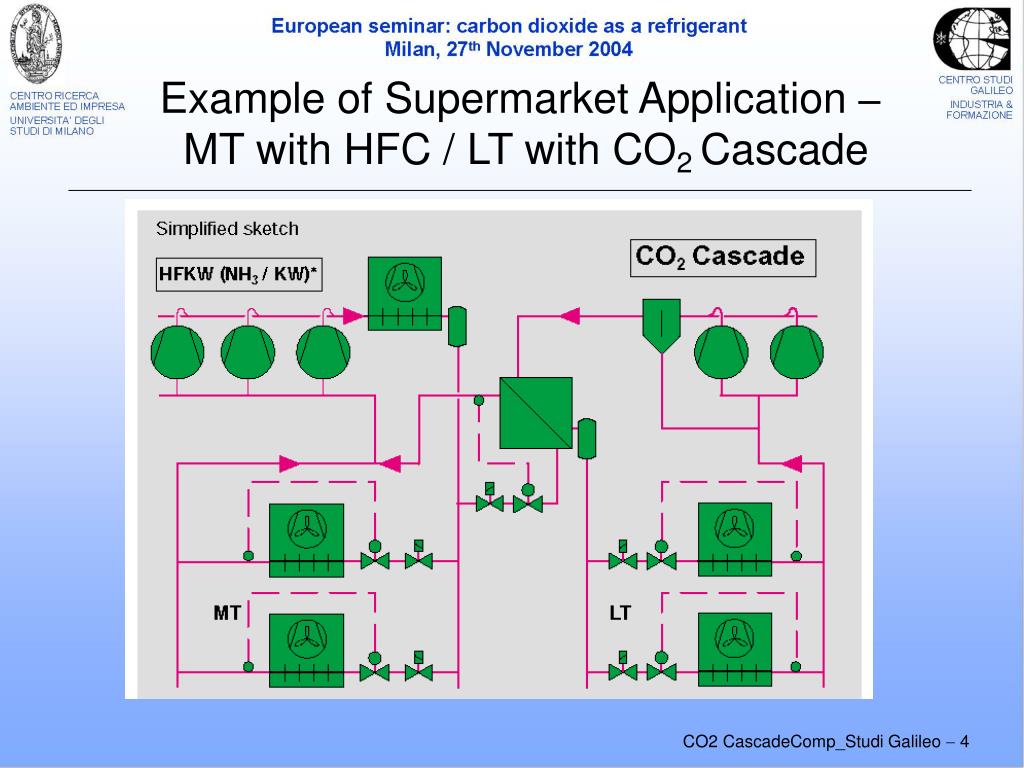 European seminar: carbon dioxide as a refrigerant
Milan, 27$^{th}$ November 2004

CENTRO RICERCA AMBIENTE ED IMPRESA
UNIVERSITA' DEGLI STUDI DI MILANO

CENTRO STUDI GALILEO
INDUSTRIA & FORMAZIONE

Example of Supermarket Application – MT with HFC / LT with $CO_2$ Cascade

Simplified sketch

HFKW ($NH_3$ / KW)*

$CO_2$ Cascade

MT

LT

CO2 CascadeComp_Studi Galileo – 4